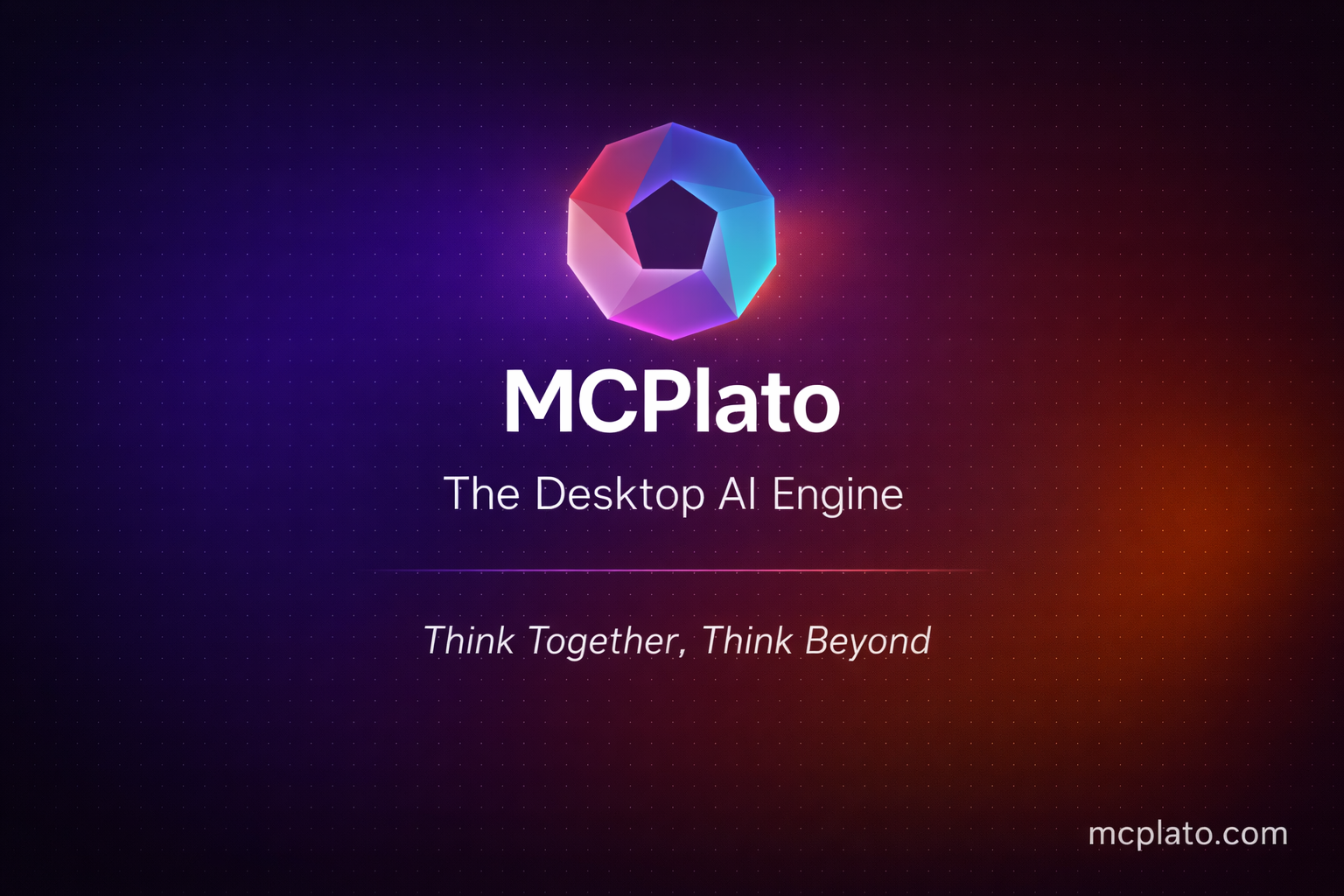 MCPlato

The Desktop AI Engine

Think Together, Think Beyond

mcplato.com